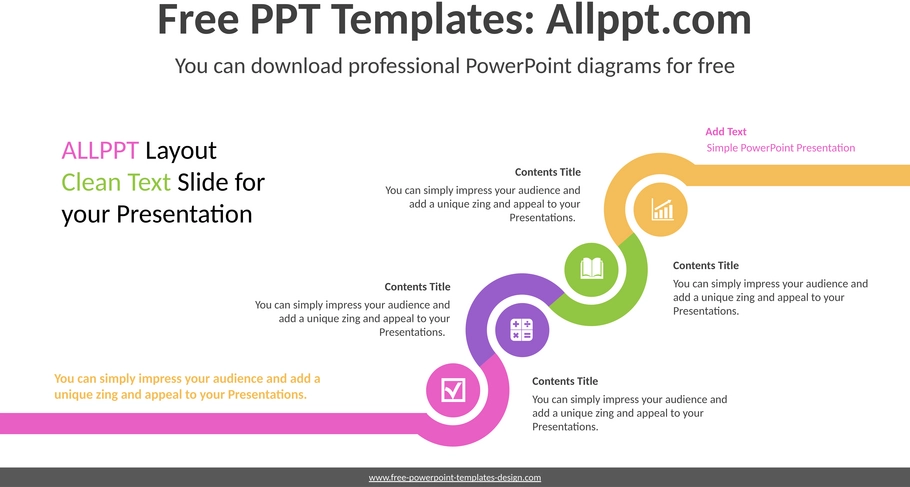 Free PPT Templates: Allppt.com

You can download professional PowerPoint diagrams for free

ALLPPT Layout Clean Text Slide for your Presentation

Add Text
Simple PowerPoint Presentation

Contents Title
You can simply impress your audience and add a unique zing and appeal to your Presentations.

Contents Title
You can simply impress your audience and add a unique zing and appeal to your Presentations.

Contents Title
You can simply impress your audience and add a unique zing and appeal to your Presentations.

Contents Title
You can simply impress your audience and add a unique zing and appeal to your Presentations.

You can simply impress your audience and add a unique zing and appeal to your Presentations.

www.free-powerpoint-templates-design.com